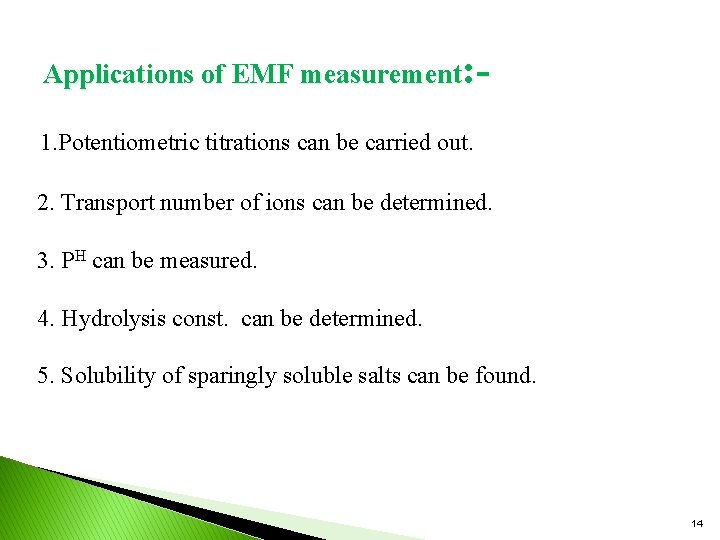 Applications of EMF measurement:-

1.Potentiometric titrations can be carried out.

2. Transport number of ions can be determined.

3. $P^H$ can be measured.

4. Hydrolysis const. can be determined.

5. Solubility of sparingly soluble salts can be found.

14